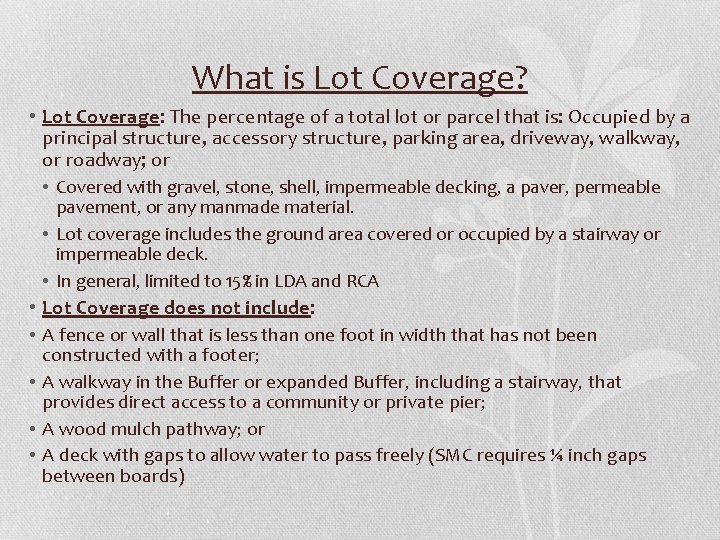 What is Lot Coverage?

• Lot Coverage: The percentage of a total lot or parcel that is: Occupied by a principal structure, accessory structure, parking area, driveway, walkway, or roadway; or

• Covered with gravel, stone, shell, impermeable decking, a paver, permeable pavement, or any manmade material.

• Lot coverage includes the ground area covered or occupied by a stairway or impermeable deck.

• In general, limited to 15% in LDA and RCA

• Lot Coverage does not include:

• A fence or wall that is less than one foot in width that has not been constructed with a footer;

• A walkway in the Buffer or expanded Buffer, including a stairway, that provides direct access to a community or private pier;

• A wood mulch pathway; or

• A deck with gaps to allow water to pass freely (SMC requires ¼ inch gaps between boards)